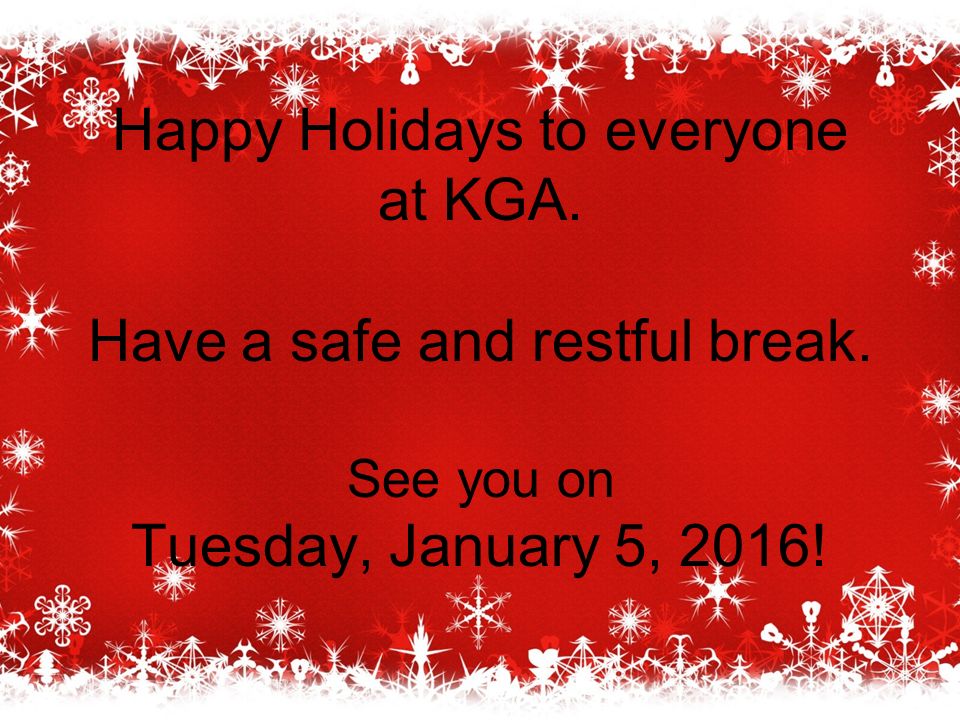 Happy Holidays to everyone at KGA.

Have a safe and restful break.

See you on
Tuesday, January 5, 2016!